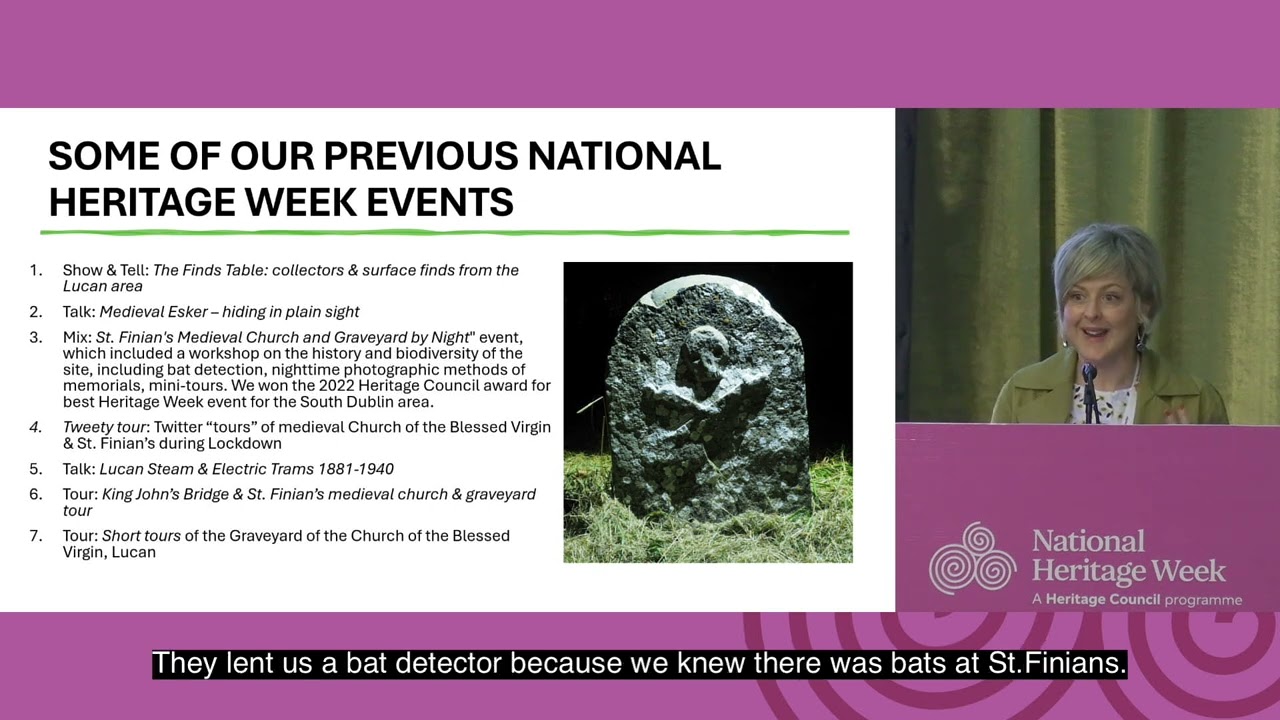 SOME OF OUR PREVIOUS NATIONAL HERITAGE WEEK EVENTS

1. Show & Tell: The Finds Table: collectors & surface finds from the Lucan area
2. Talk: Medieval Esker – hiding in plain sight
3. Mix: St. Finian's Medieval Church and Graveyard by Night" event, which included a workshop on the history and biodiversity of the site, including bat detection, nighttime photographic methods of memorials, mini-tours. We won the 2022 Heritage Council award for best Heritage Week event for the South Dublin area.
4. Tweety tour: Twitter "tours" of medieval Church of the Blessed Virgin & St. Finian's during Lockdown
5. Talk: Lucan Steam & Electric Trams 1881-1940
6. Tour: King John's Bridge & St. Finian's medieval church & graveyard tour
7. Tour: Short tours of the Graveyard of the Church of the Blessed Virgin, Lucan

National Heritage Week
A Heritage Council programme

They lent us a bat detector because we knew there was bats at St.Finians.